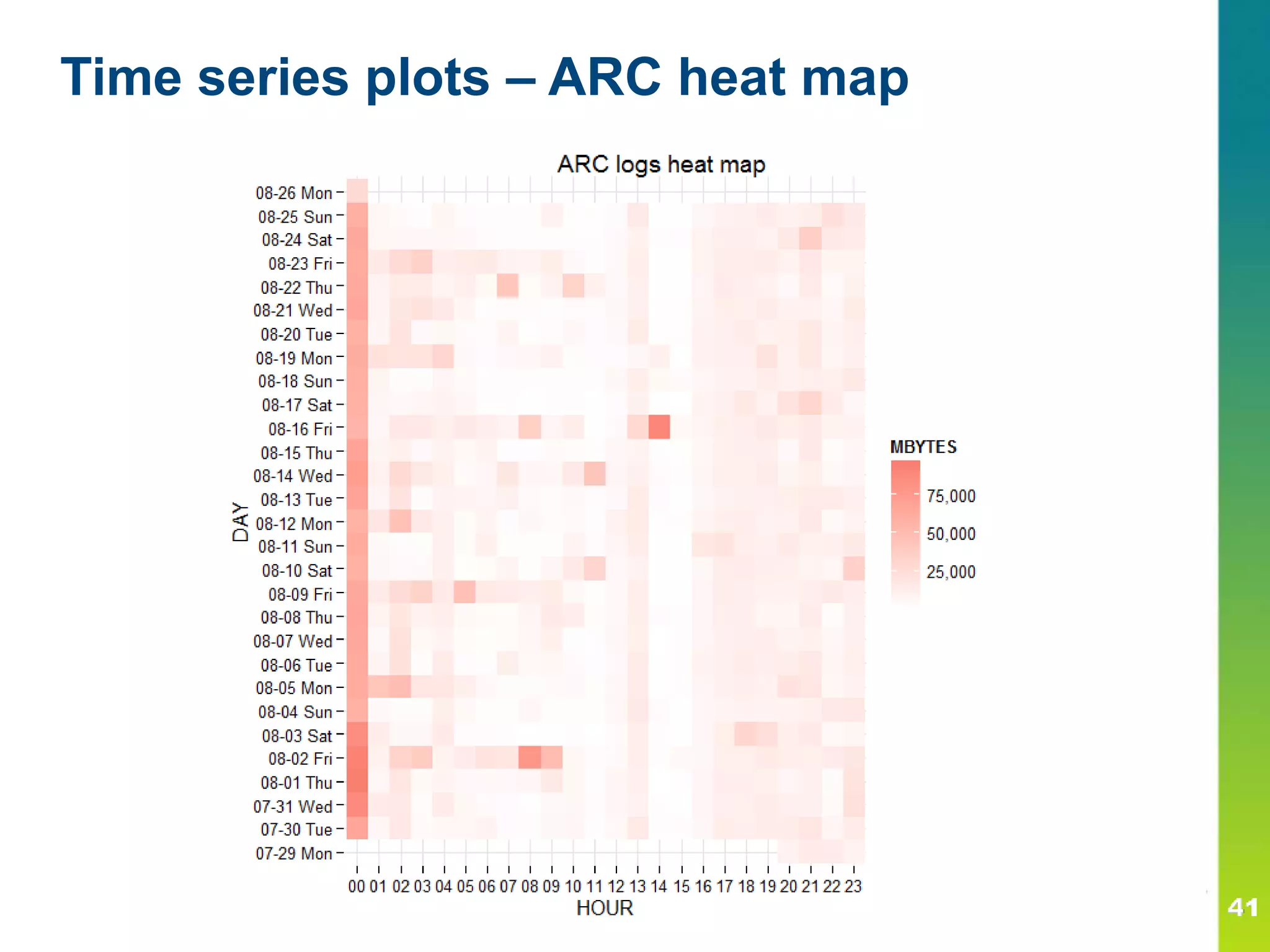 Time series plots – ARC heat map

ARC logs heat map

DAY

08-26 Mon
08-25 Sun
08-24 Sat
08-23 Fri
08-22 Thu
08-21 Wed
08-20 Tue
08-19 Mon
08-18 Sun
08-17 Sat
08-16 Fri
08-15 Thu
08-14 Wed
08-13 Tue
08-12 Mon
08-11 Sun
08-10 Sat
08-09 Fri
08-08 Thu
08-07 Wed
08-06 Tue
08-05 Mon
08-04 Sun
08-03 Sat
08-02 Fri
08-01 Thu
07-31 Wed
07-30 Tue
07-29 Mon

00 01 02 03 04 05 06 07 08 09 10 11 12 13 14 15 16 17 18 19 20 21 22 23

HOUR

MBYTES
75,000
50,000
25,000

41